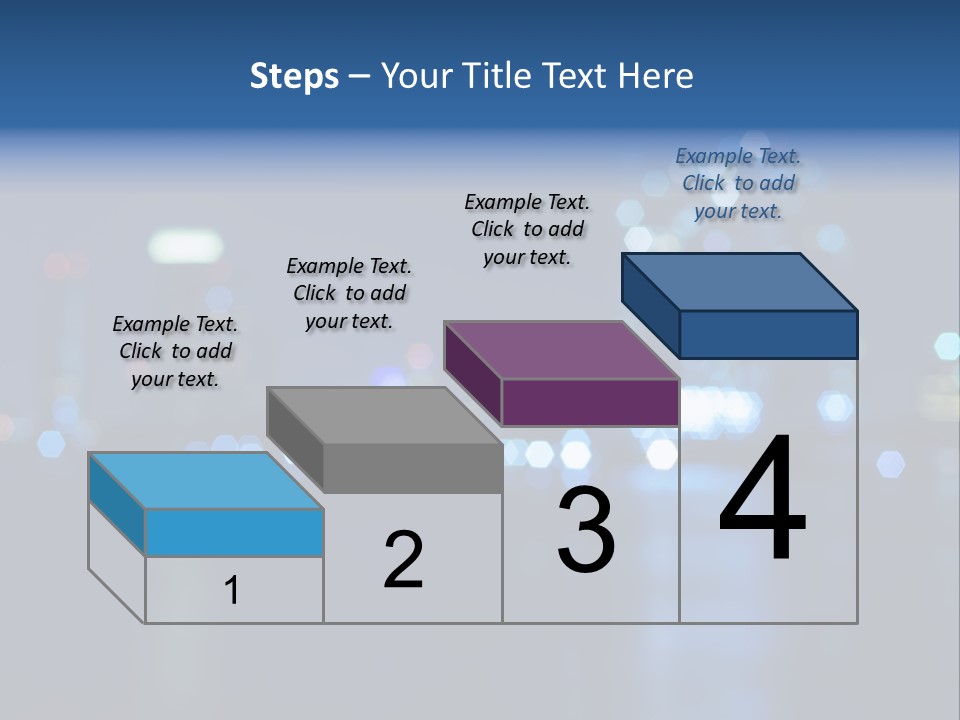 Steps – Your Title Text Here

Example Text. Click to add your text.

Example Text. Click to add your text.

Example Text. Click to add your text.

Example Text. Click to add your text.

1

2

3

4